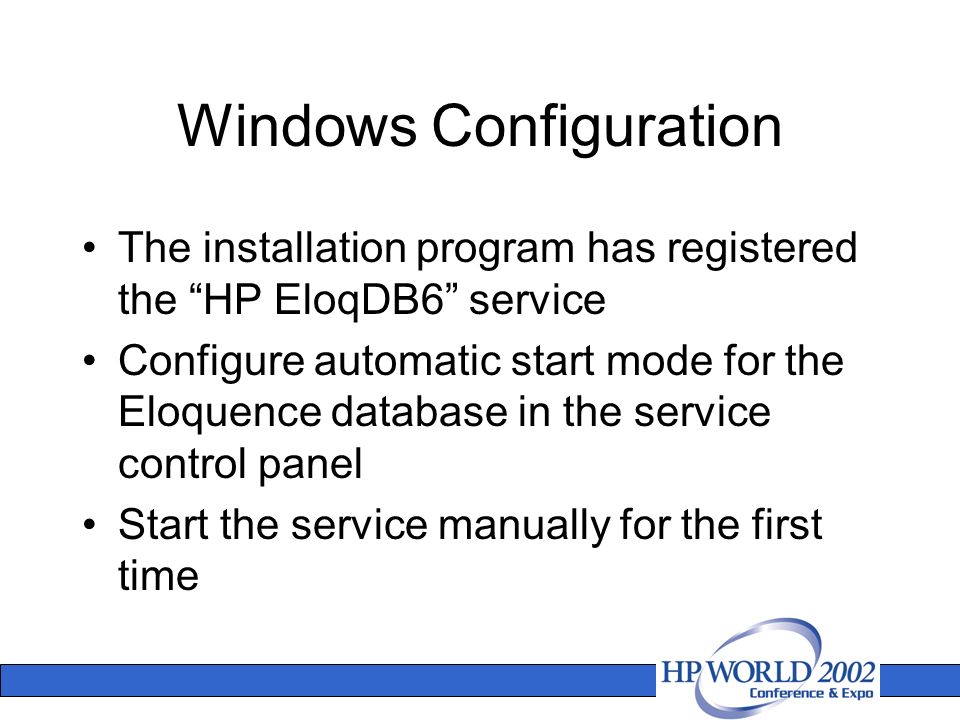 Windows Configuration

• The installation program has registered the “HP EloqDB6” service

• Configure automatic start mode for the Eloquence database in the service control panel

• Start the service manually for the first time

HP WORLD 2002
Conference & Expo